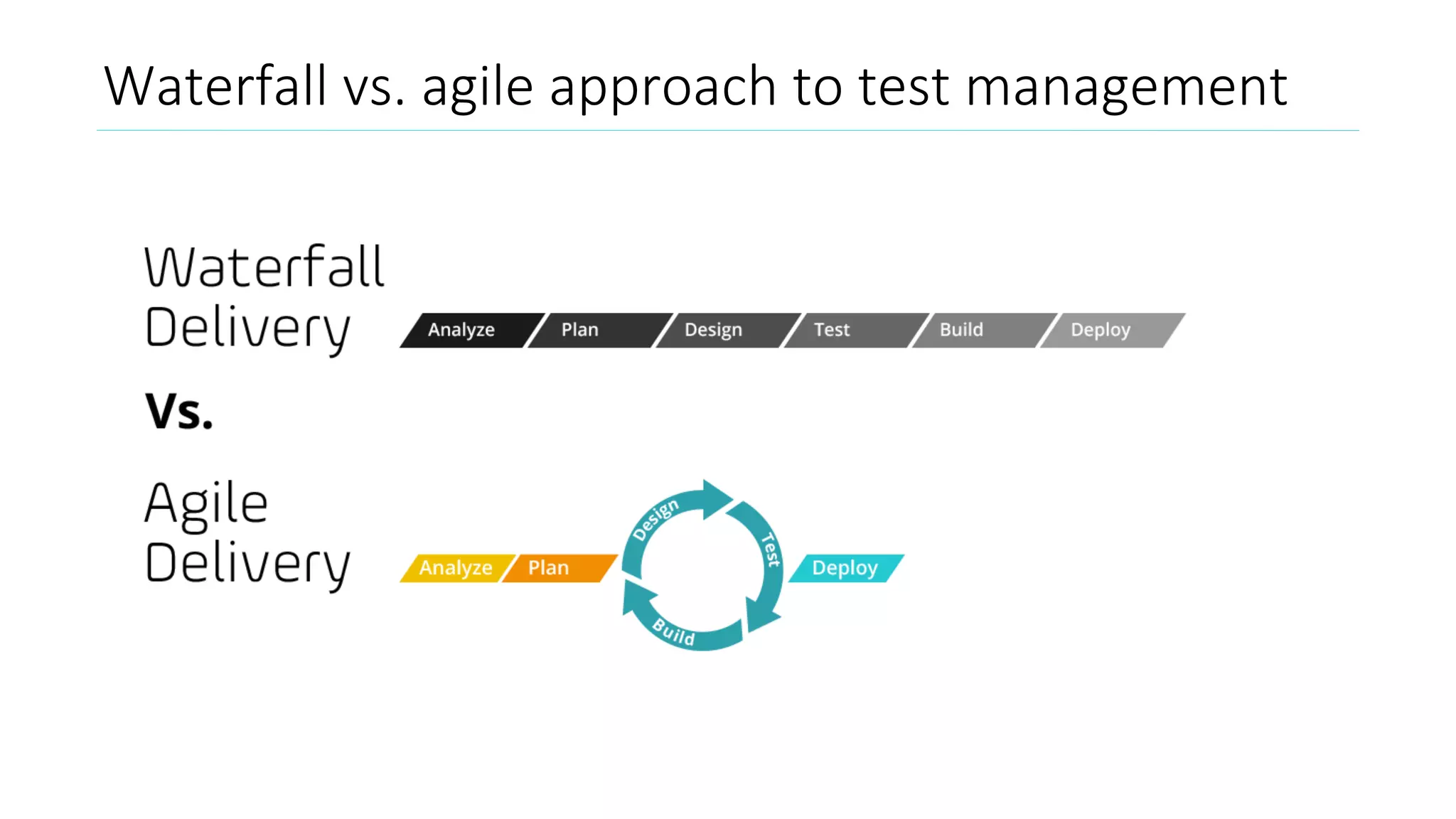 Waterfall vs. agile approach to test management

Waterfall Delivery

Analyze Plan Design Test Build Deploy

Vs.

Agile Delivery

Analyze Plan Design Test Build Deploy